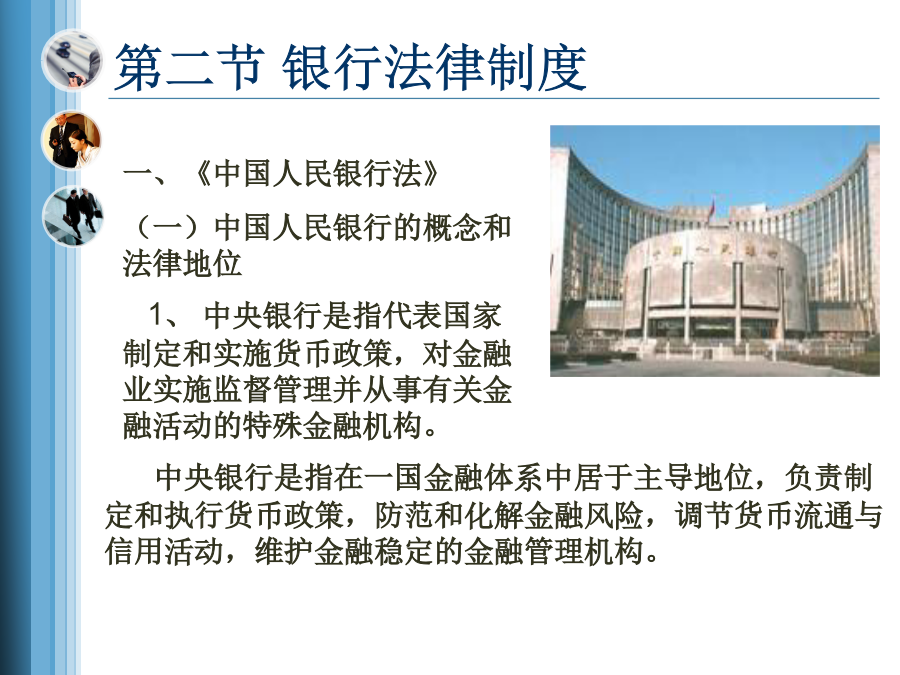 第二节 银行法律制度

一、《中国人民银行法》

（一）中国人民银行的概念和法律地位

1、 中央银行是指代表国家制定和实施货币政策，对金融业实施监督管理并从事有关金融活动的特殊金融机构。

中央银行是指在一国金融体系中居于主导地位，负责制定和执行货币政策，防范和化解金融风险，调节货币流通与信用活动，维护金融稳定的金融管理机构。